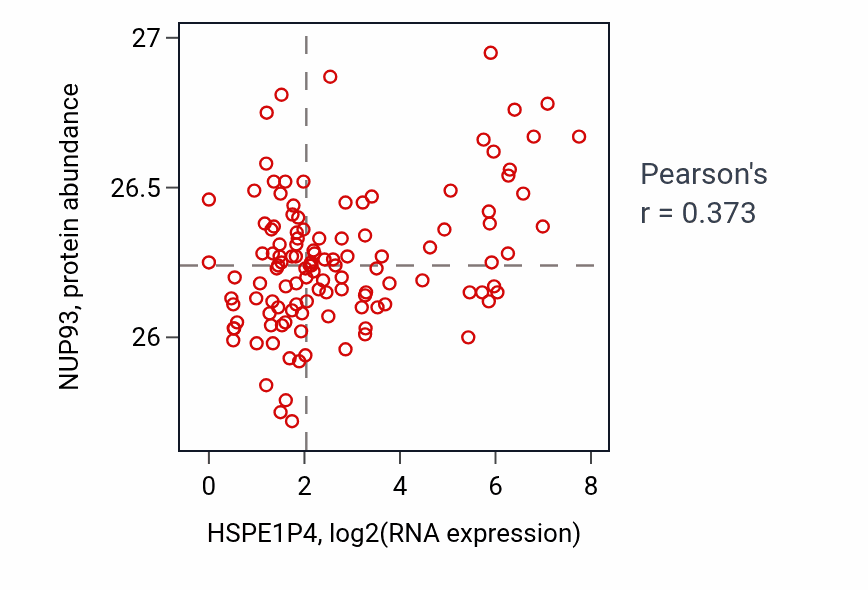 NUP93, protein abundance

27
26.5
26

0
2
4
6
8

HSPE1P4, log2(RNA expression)

Pearson's
r = 0.373